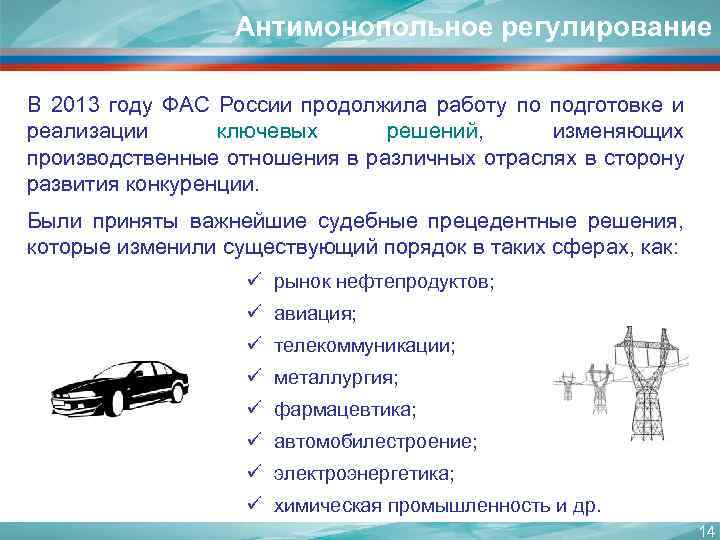 Антимонопольное регулирование

В 2013 году ФАС России продолжила работу по подготовке и реализации ключевых решений, изменяющих производственные отношения в различных отраслях в сторону развития конкуренции.

Были приняты важнейшие судебные прецедентные решения, которые изменили существующий порядок в таких сферах, как:

✓ рынок нефтепродуктов;
✓ авиация;
✓ телекоммуникации;
✓ металлургия;
✓ фармацевтика;
✓ автомобилестроение;
✓ электроэнергетика;
✓ химическая промышленность и др.

14